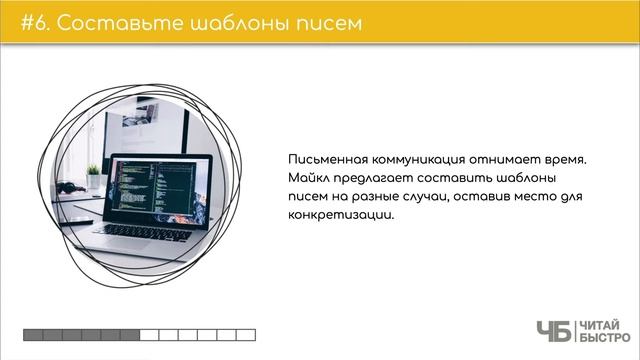 #6. Составьте шаблоны писем

Письменная коммуникация отнимает время. Майкл предлагает составить шаблоны писем на разные случаи, оставив место для конкретизации.

ЧБ ЧИТАЙ БЫСТРО